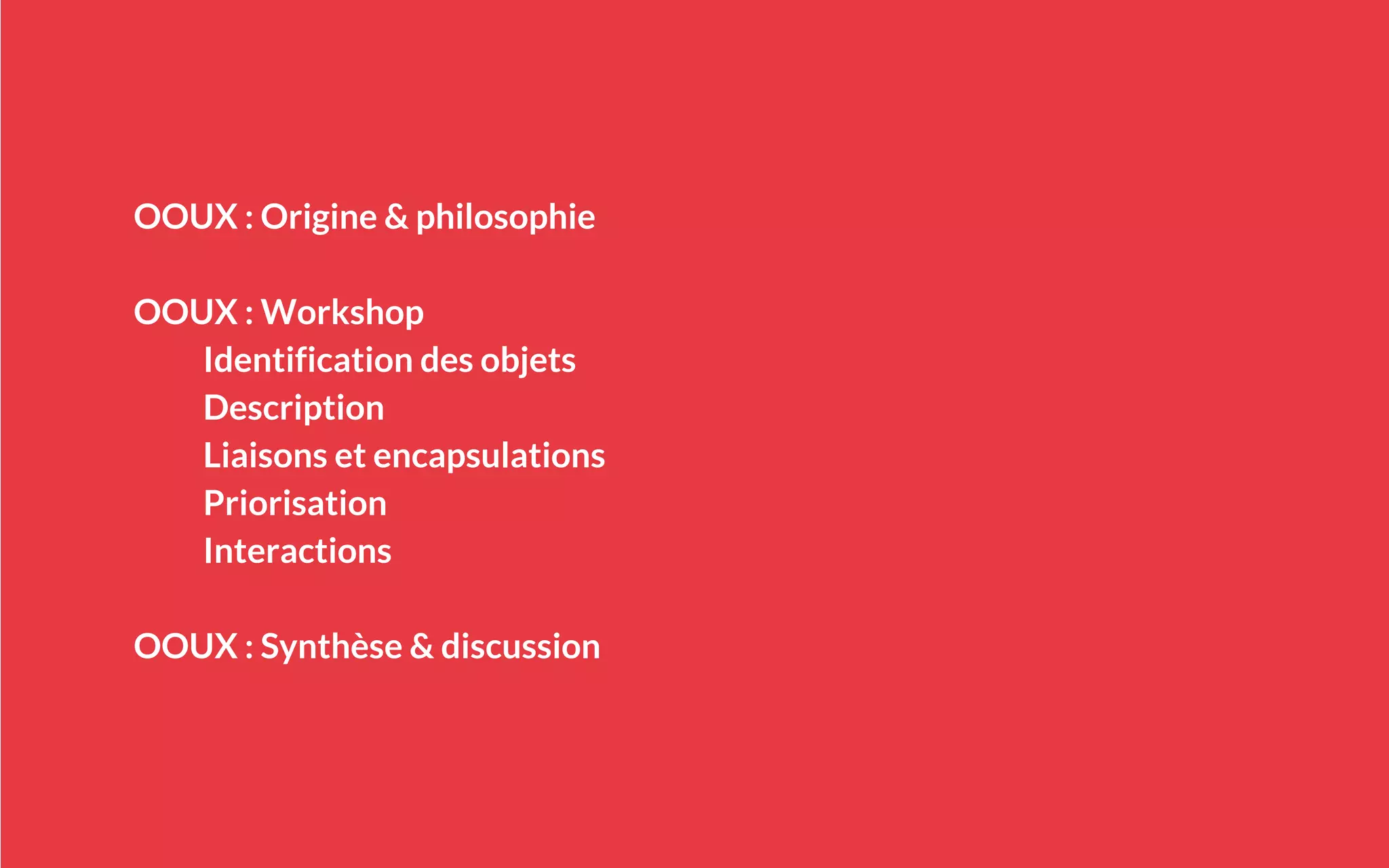 OOUX : Origine & philosophie

OOUX : Workshop
Identification des objets
Description
Liaisons et encapsulations
Priorisation
Interactions

OOUX : Synthèse & discussion